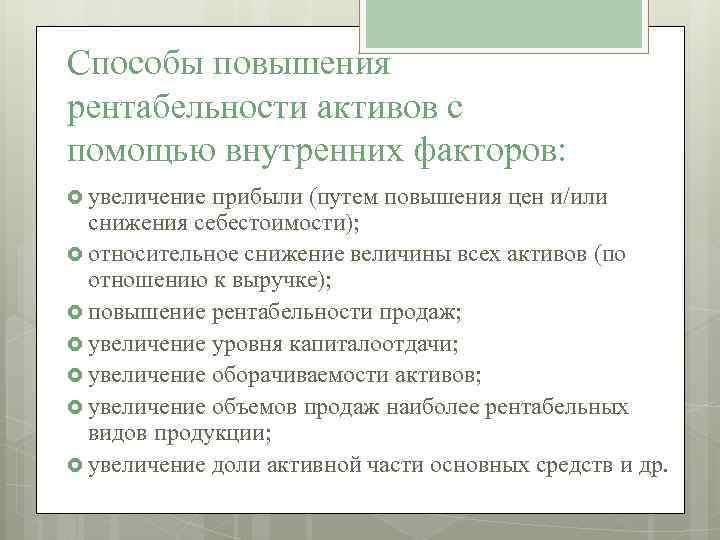 Способы повышения рентабельности активов с помощью внутренних факторов:

увеличение прибыли (путем повышения цен и/или снижения себестоимости);
относительное снижение величины всех активов (по отношению к выручке);
повышение рентабельности продаж;
увеличение уровня капиталоотдачи;
увеличение оборачиваемости активов;
увеличение объемов продаж наиболее рентабельных видов продукции;
увеличение доли активной части основных средств и др.